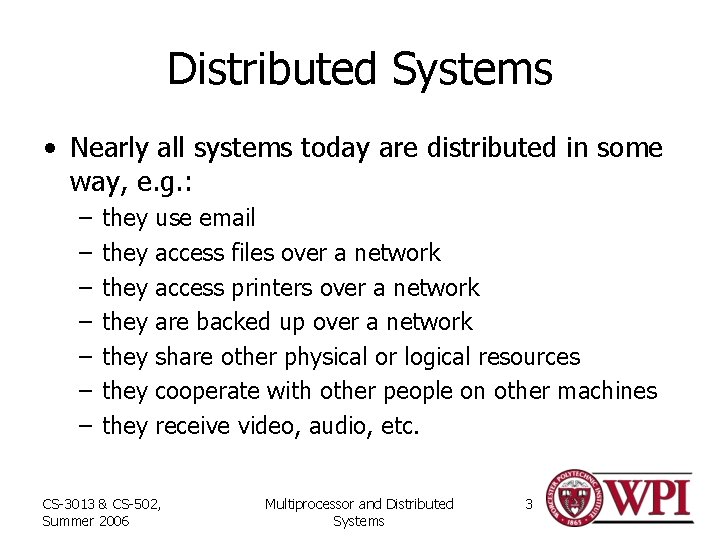 Distributed Systems

• Nearly all systems today are distributed in some way, e.g.:
– they use email
– they access files over a network
– they access printers over a network
– they are backed up over a network
– they share other physical or logical resources
– they cooperate with other people on other machines
– they receive video, audio, etc.

CS-3013 & CS-502, Summer 2006

Multiprocessor and Distributed Systems

3

WORCESTER POLYTECHNIC INSTITUTE 1865

WPI